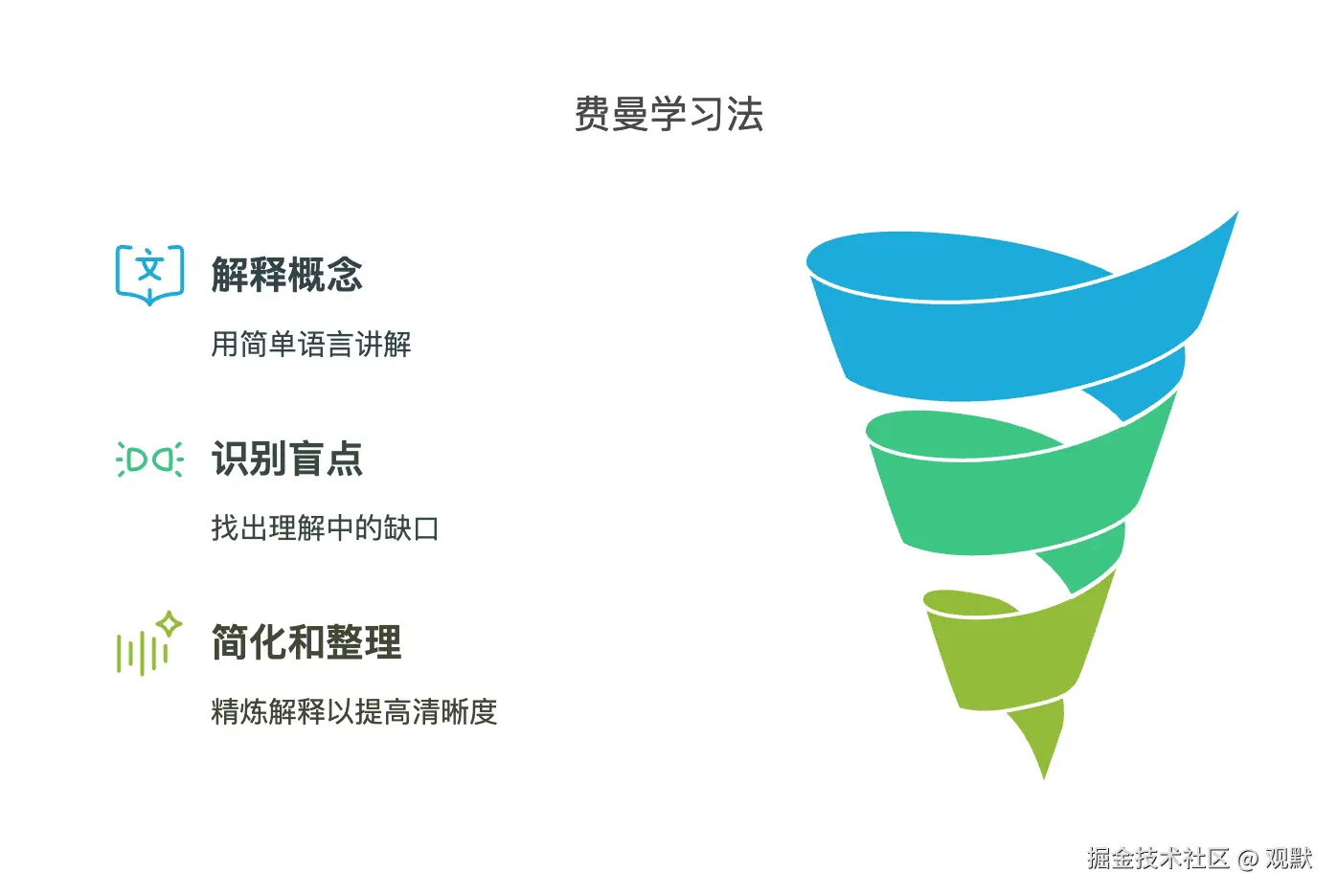 费曼学习法

文

解释概念

用简单语言讲解

识别盲点

找出理解中的缺口

简化和整理

精炼解释以提高清晰度

掘金技术社区 @ 观默